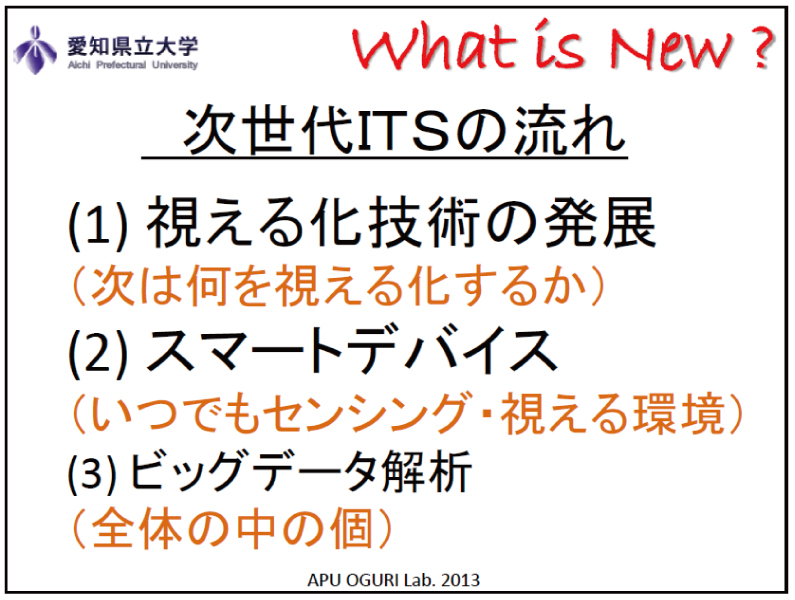 愛知県立大学
Aichi Prefectural University

What is New ?

次世代ITSの流れ

(1) 視える化技術の発展
（次は何を視える化するか）

(2) スマートデバイス
（いつでもセンシング・視える環境）

(3) ビッグデータ解析
（全体の中の個）

APU OGURI Lab. 2013